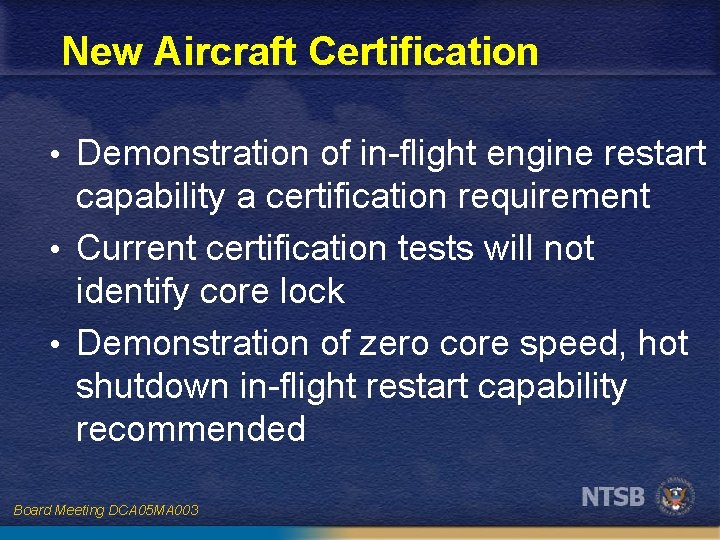 New Aircraft Certification

• Demonstration of in-flight engine restart capability a certification requirement
• Current certification tests will not identify core lock
• Demonstration of zero core speed, hot shutdown in-flight restart capability recommended

Board Meeting DCA05MA003

NTSB